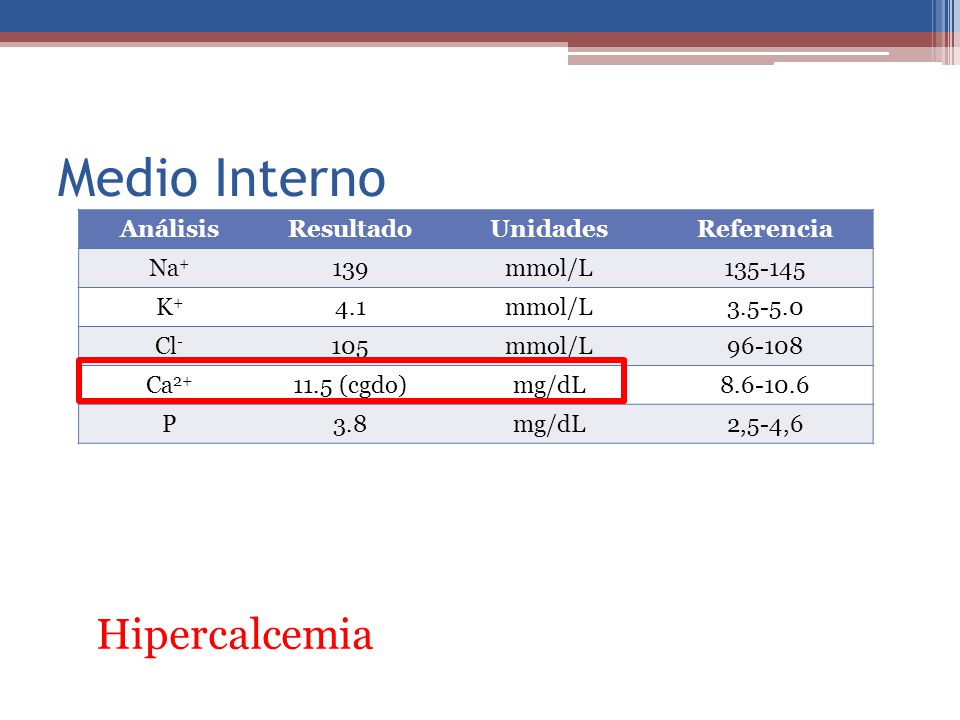 Medio Interno

| Análisis | Resultado | Unidades | Referencia |
|---|---|---|---|
| $Na^+$ | 139 | mmol/L | 135-145 |
| $K^+$ | 4.1 | mmol/L | 3.5-5.0 |
| $Cl^-$ | 105 | mmol/L | 96-108 |
| $Ca^{2+}$ | 11.5 (cgdo) | mg/dL | 8.6-10.6 |
| P | 3.8 | mg/dL | 2,5-4,6 |

Hipercalcemia